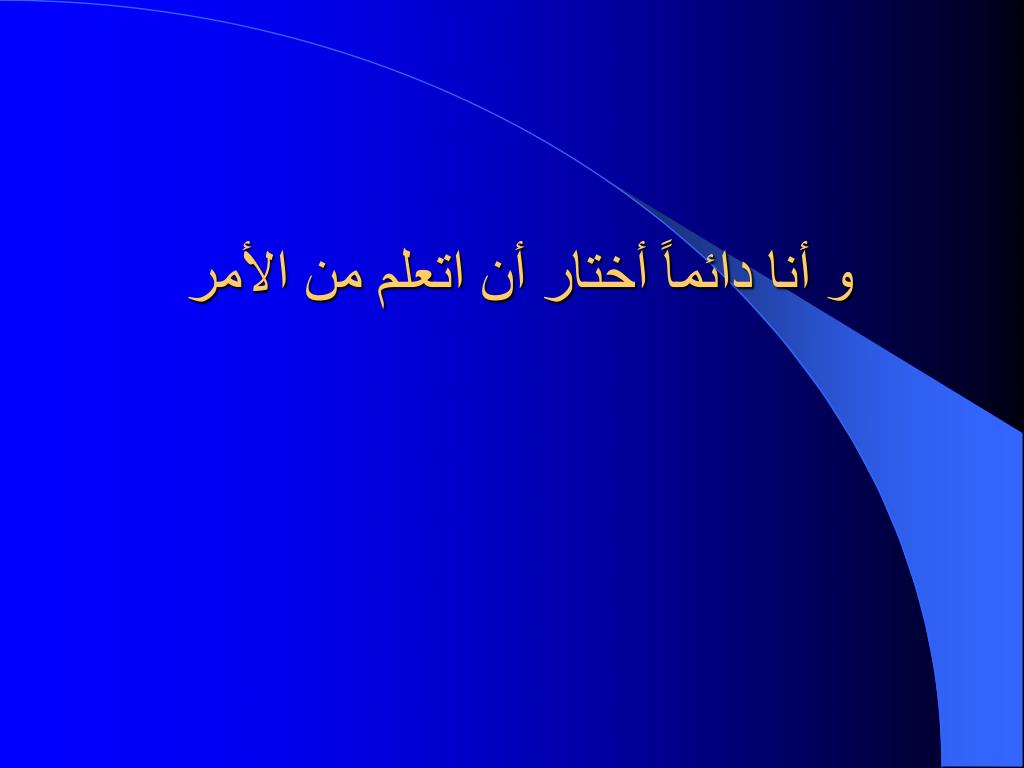 و أنا دائماً أختار أن اتعلم من الأمر